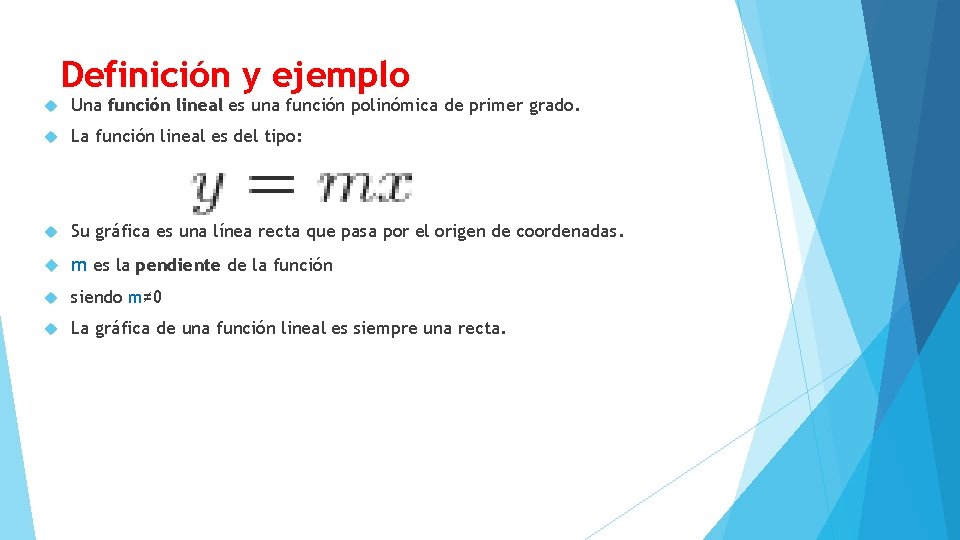 Definición y ejemplo

Una función lineal es una función polinómica de primer grado.

La función lineal es del tipo:

$y = mx$

Su gráfica es una línea recta que pasa por el origen de coordenadas.

m es la pendiente de la función

siendo m≠0

La gráfica de una función lineal es siempre una recta.